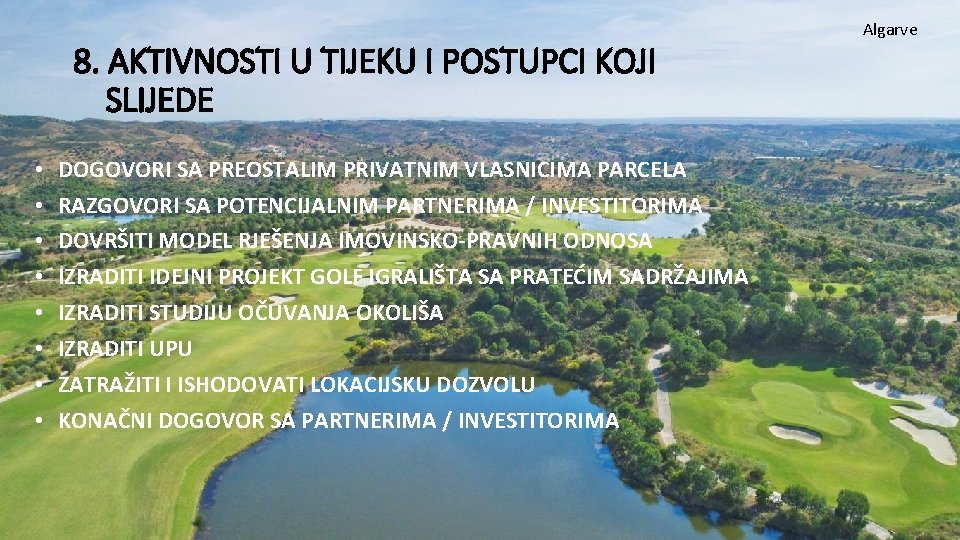 Algarve

8. AKTIVNOSTI U TIJEKU I POSTUPCI KOJI SLIJEDE

• DOGOVORI SA PREOSTALIM PRIVATNIM VLASNICIMA PARCELA
• RAZGOVORI SA POTENCIJALNIM PARTNERIMA / INVESTITORIMA
• DOVRŠITI MODEL RJEŠENJA IMOVINSKO-PRAVNIH ODNOSA
• IZRADITI IDEJNI PROJEKT GOLF IGRALIŠTA SA PRATEĆIM SADRŽAJIMA
• IZRADITI STUDIJU OČUVANJA OKOLIŠA
• IZRADITI UPU
• ZATRAŽITI I ISHODOVATI LOKACIJSKU DOZVOLU
• KONAČNI DOGOVOR SA PARTNERIMA / INVESTITORIMA